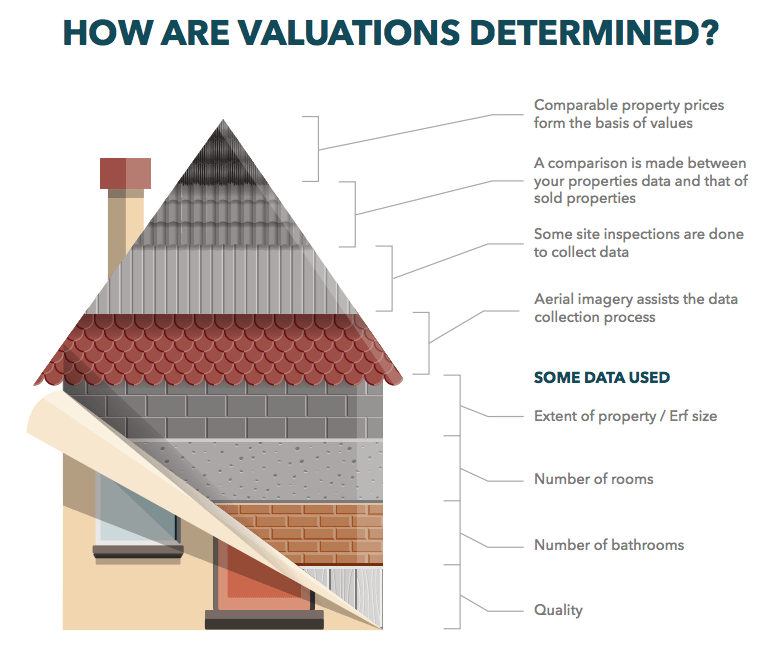 HOW ARE VALUATIONS DETERMINED?

Comparable property prices form the basis of values

A comparison is made between your properties data and that of sold properties

Some site inspections are done to collect data

Aerial imagery assists the data collection process

SOME DATA USED

Extent of property / Erf size

Number of rooms

Number of bathrooms

Quality